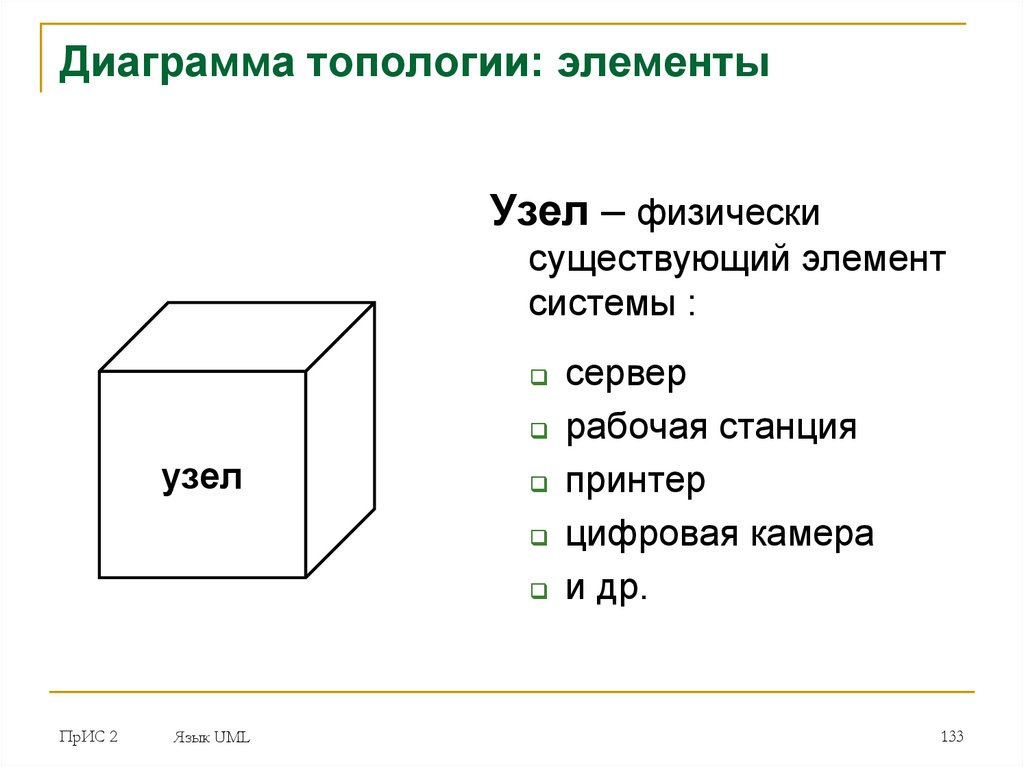 Диаграмма топологии: элементы

узел

Узел – физически существующий элемент системы :

сервер

рабочая станция

принтер

цифровая камера

и др.

ПрИС 2 Язык UML 133